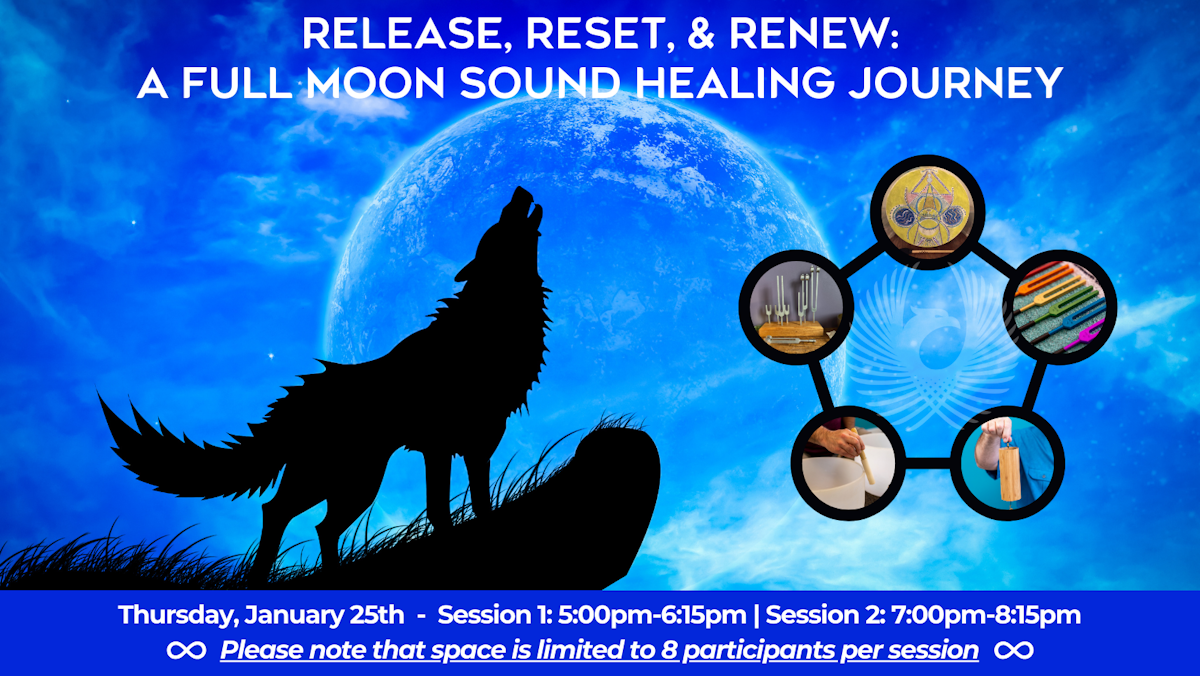 RELEASE, RESET, & RENEW:
A FULL MOON SOUND HEALING JOURNEY

Thursday, January 25th - Session 1: 5:00pm-6:15pm | Session 2: 7:00pm-8:15pm
∞ Please note that space is limited to 8 participants per session ∞